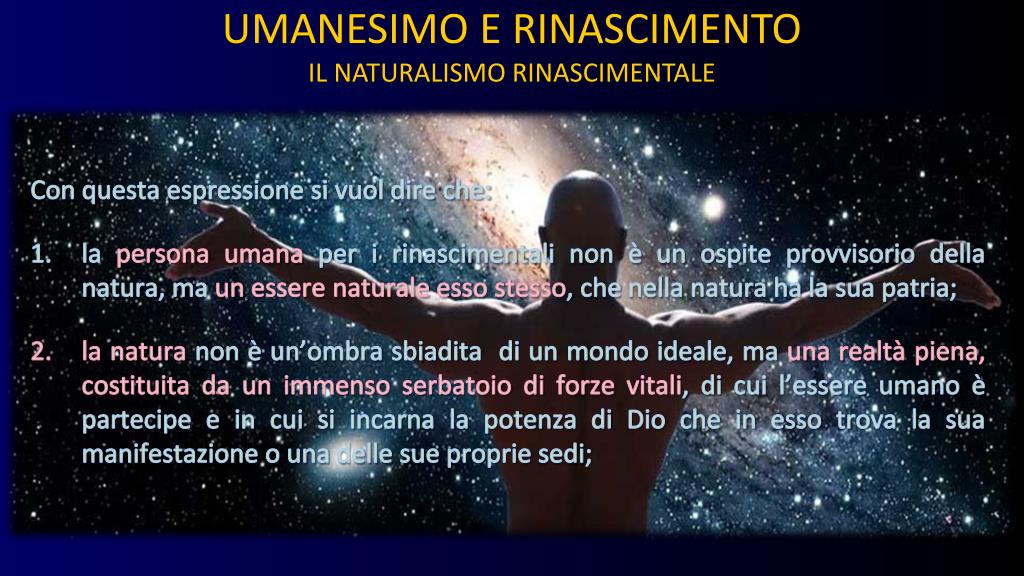 UMANESIMO E RINASCIMENTO
IL NATURALISMO RINASCIMENTALE

Con questa espressione si vuol dire che:

1. la persona umana per i rinascimentali non è un ospite provvisorio della natura, ma un essere naturale esso stesso, che nella natura ha la sua patria;

2. la natura non è un'ombra sbiadita di un mondo ideale, ma una realtà piena, costituita da un immenso serbatoio di forze vitali, di cui l'essere umano è partecipe e in cui si incarna la potenza di Dio che in esso trova la sua manifestazione o una delle sue proprie sedi;